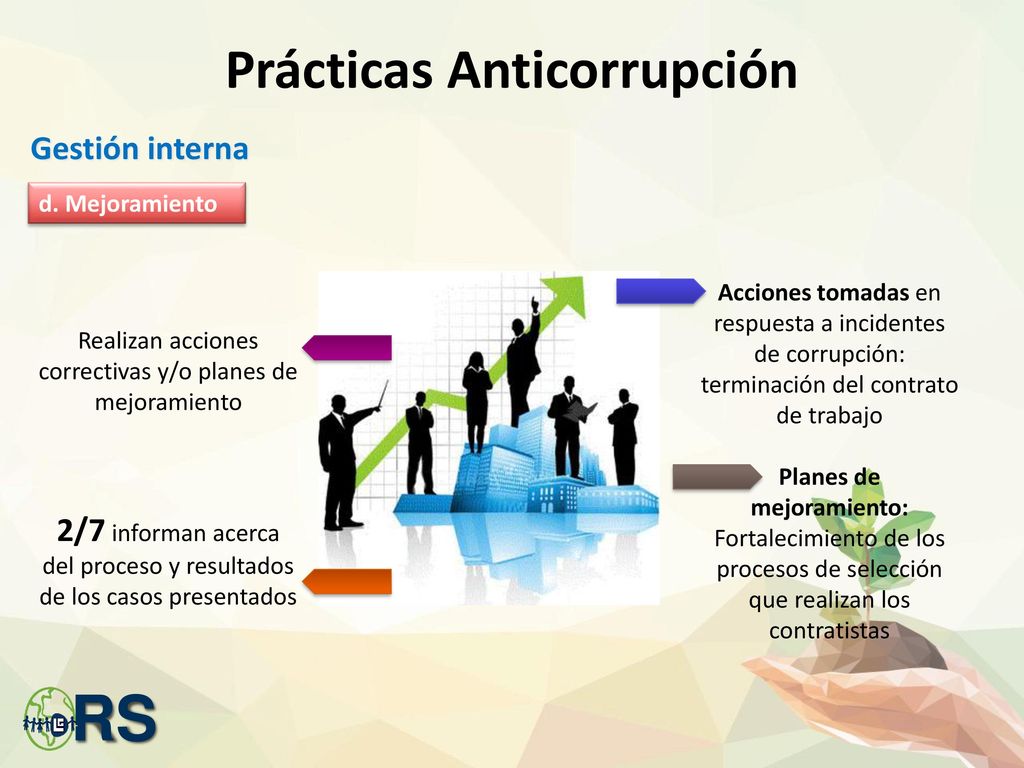 Prácticas Anticorrupción

Gestión interna

d. Mejoramiento

Realizan acciones correctivas y/o planes de mejoramiento

2/7 informan acerca del proceso y resultados de los casos presentados

Acciones tomadas en respuesta a incidentes de corrupción: terminación del contrato de trabajo

Planes de mejoramiento: Fortalecimiento de los procesos de selección que realizan los contratistas

RS